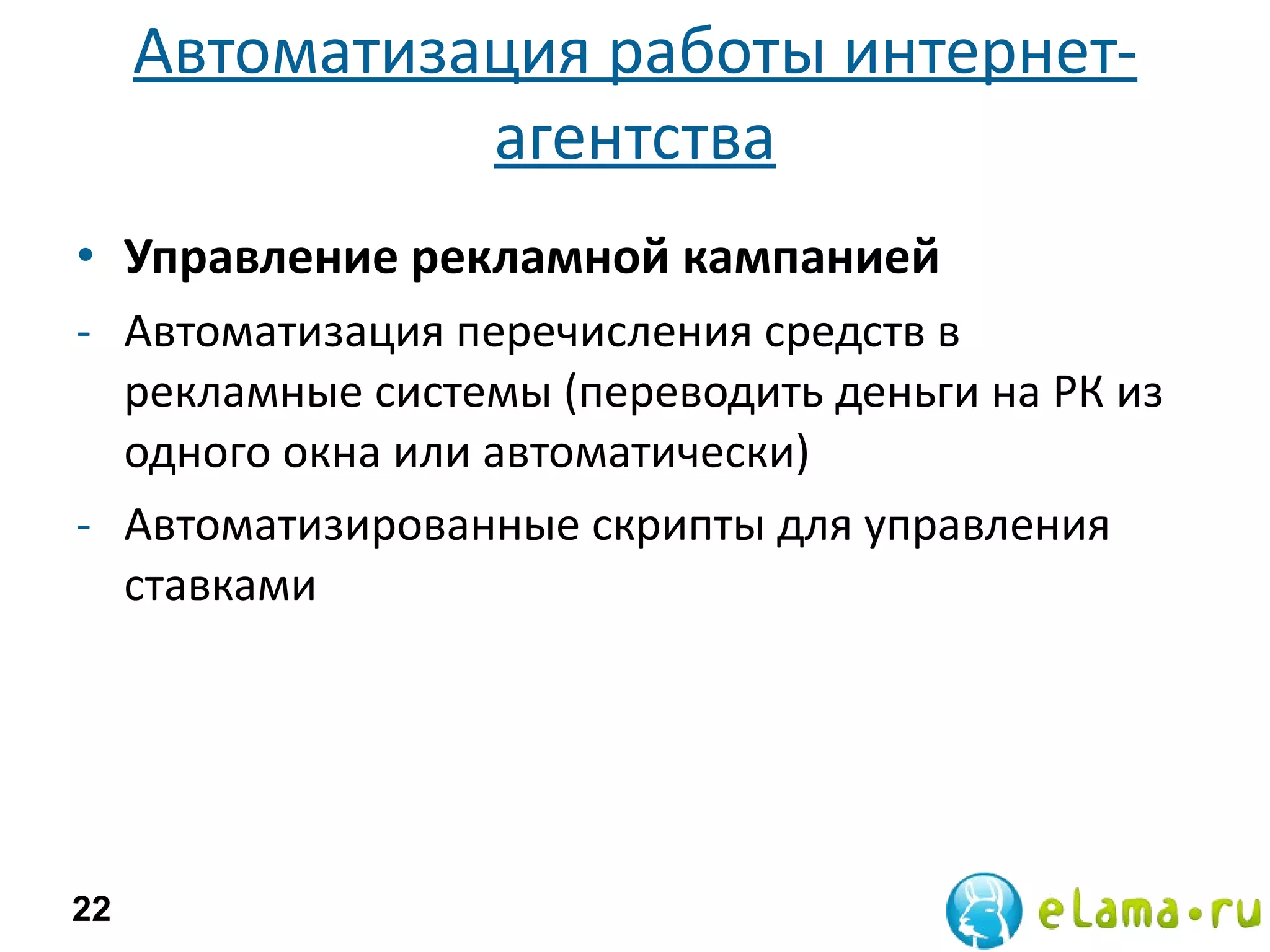 Автоматизация работы интернет-агентства

• **Управление рекламной кампанией**

- Автоматизация перечисления средств в рекламные системы (переводить деньги на РК из одного окна или автоматически)

- Автоматизированные скрипты для управления ставками

22

eLama•ru